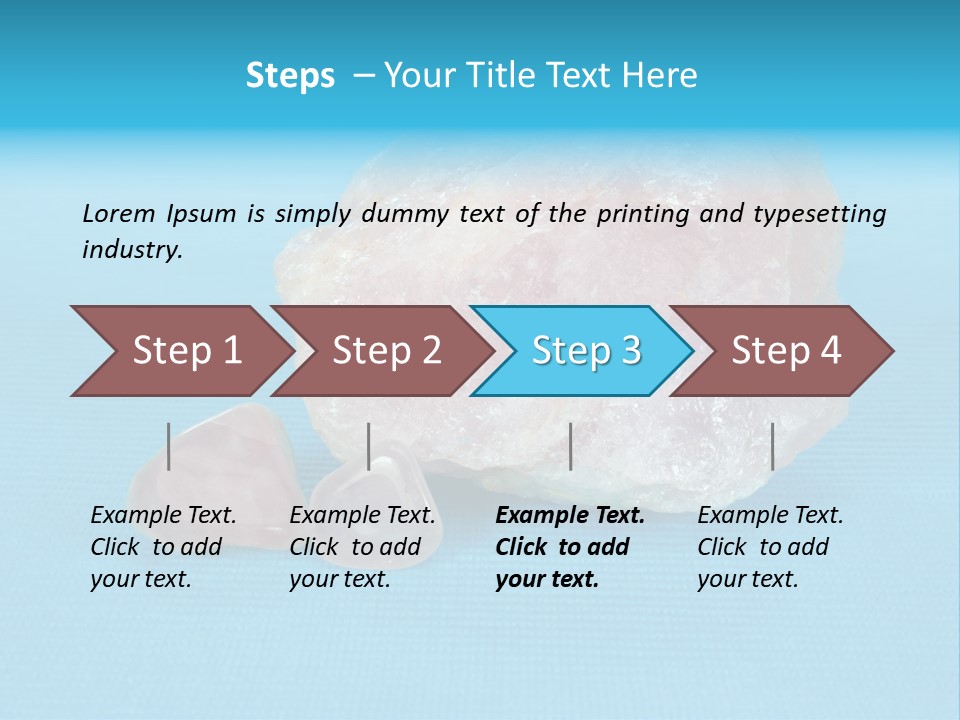 Steps – Your Title Text Here

Lorem Ipsum is simply dummy text of the printing and typesetting industry.

Step 1

Step 2

Step 3

Step 4

Example Text. Click to add your text.

Example Text. Click to add your text.

Example Text. Click to add your text.

Example Text. Click to add your text.